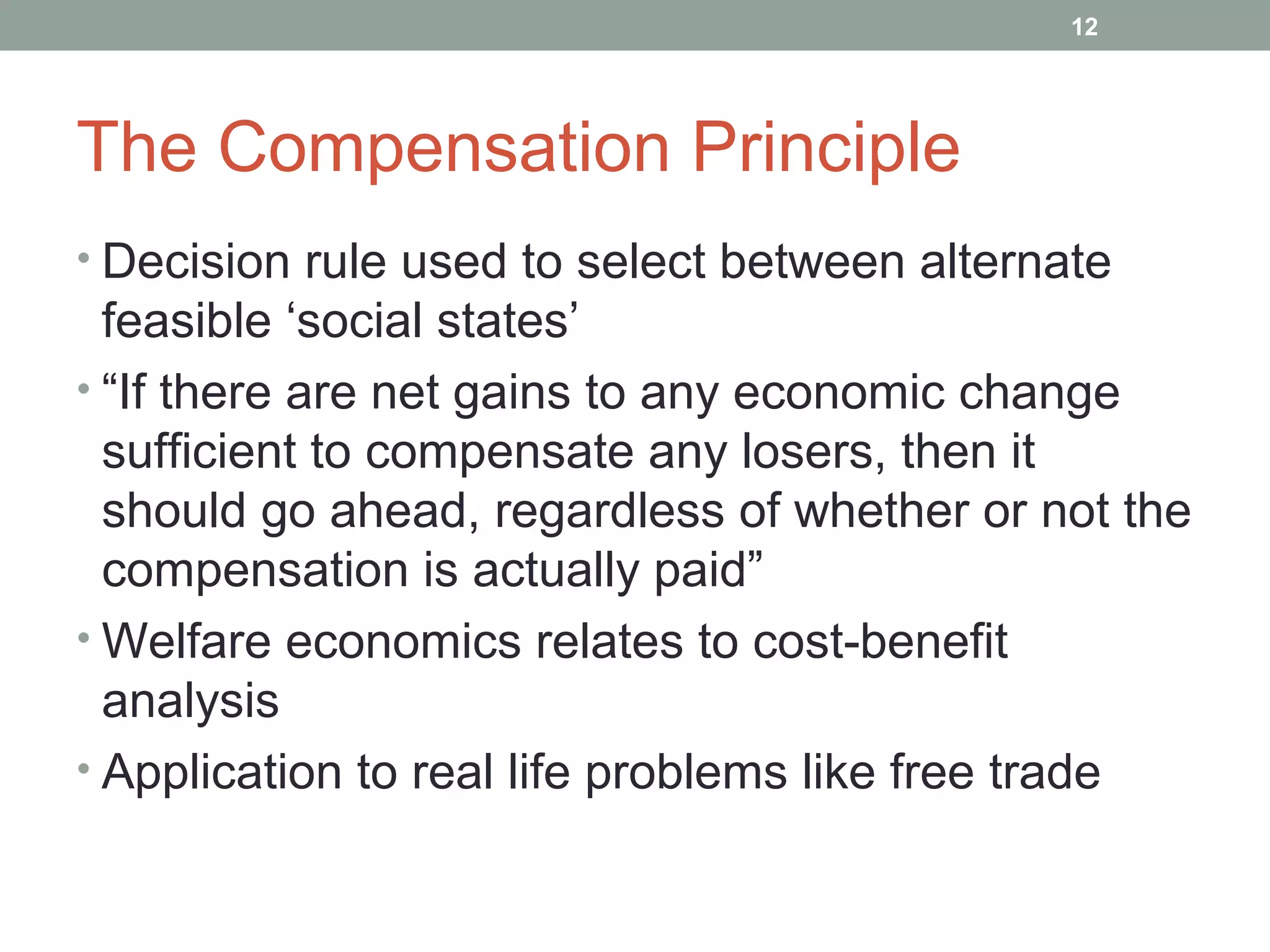 12

The Compensation Principle

• Decision rule used to select between alternate feasible ‘social states’

• “If there are net gains to any economic change sufficient to compensate any losers, then it should go ahead, regardless of whether or not the compensation is actually paid”

• Welfare economics relates to cost-benefit analysis

• Application to real life problems like free trade